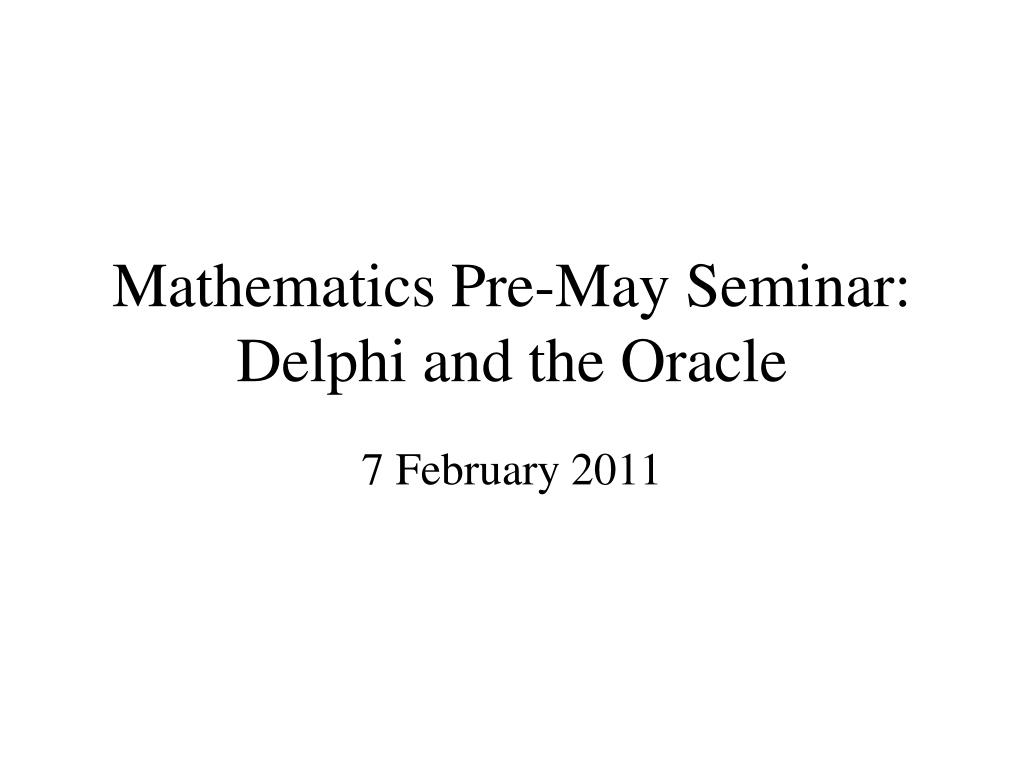 Mathematics Pre-May Seminar: Delphi and the Oracle

7 February 2011